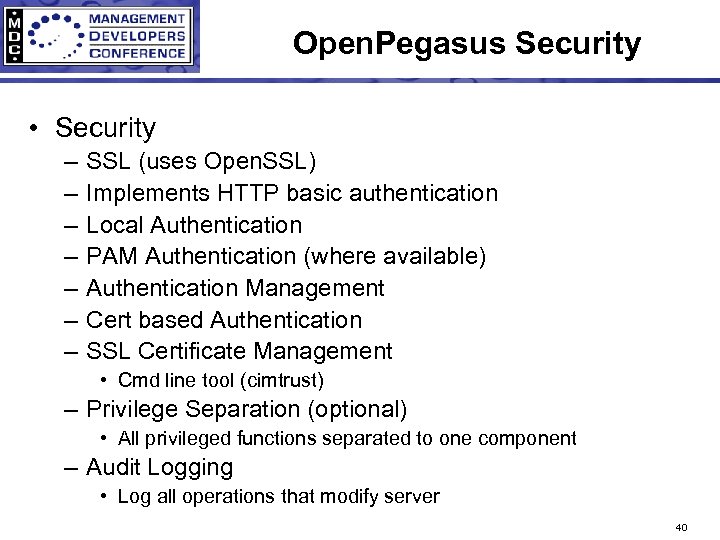 MDC MANAGEMENT DEVELOPERS CONFERENCE

OpenPegasus Security

• Security
– SSL (uses OpenSSL)
– Implements HTTP basic authentication
– Local Authentication
– PAM Authentication (where available)
– Authentication Management
– Cert based Authentication
– SSL Certificate Management
• Cmd line tool (cimtrust)
– Privilege Separation (optional)
• All privileged functions separated to one component
– Audit Logging
• Log all operations that modify server

40